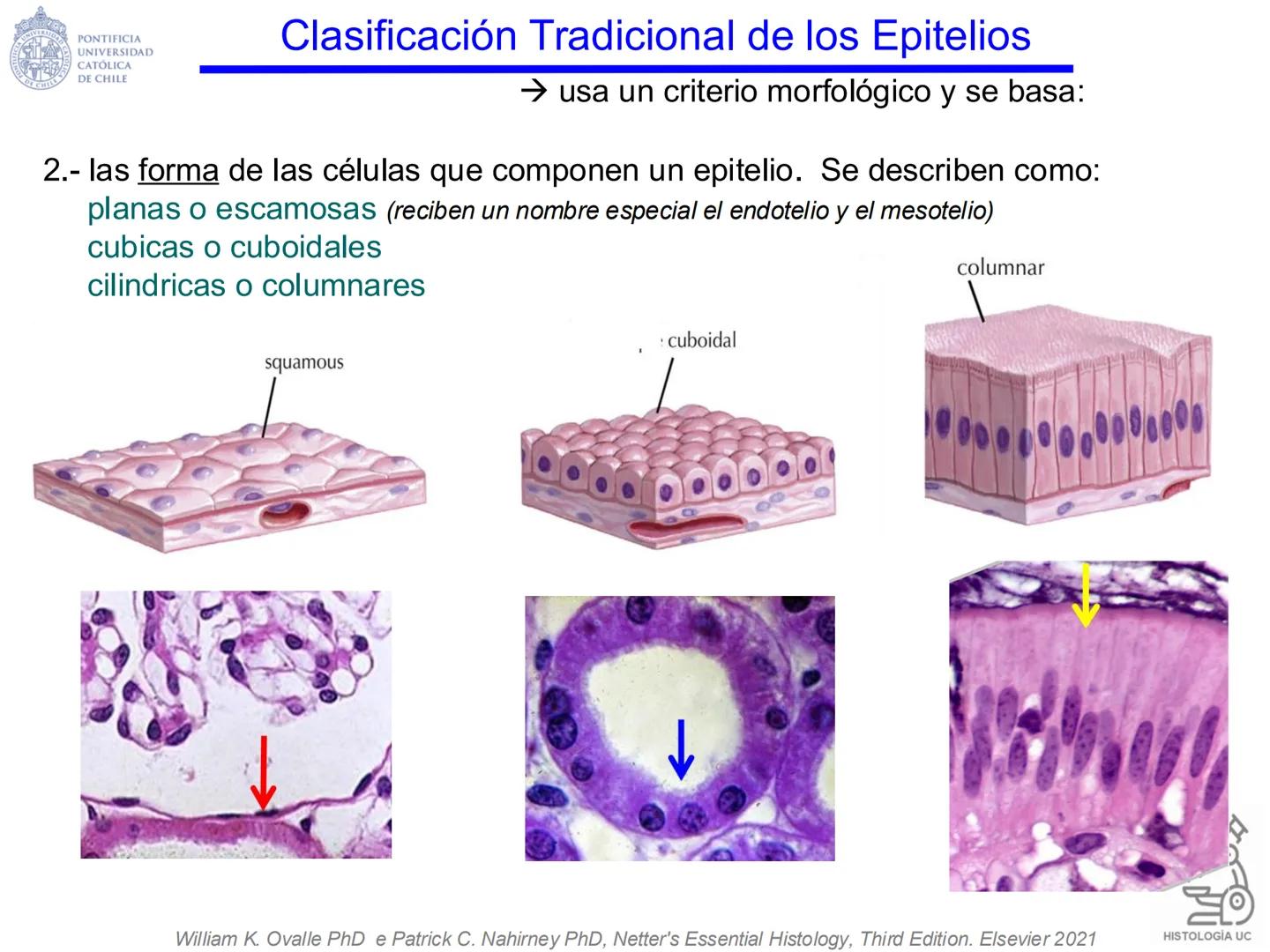 PONTIFICIA UNIVERSIDAD CATÓLICA DE CHILE

Clasificación Tradicional de los Epitelios

→ usa un criterio morfológico y se basa:

2.- las forma de las células que componen un epitelio. Se describen como:
planas o escamosas (reciben un nombre especial el endotelio y el mesotelio)
cubicas o cuboidales
cilindricas o columnares

squamous

cuboidal

columnar

William K. Ovalle PhD e Patrick C. Nahirney PhD, Netter's Essential Histology, Third Edition. Elsevier 2021

HISTOLOGÍA UC